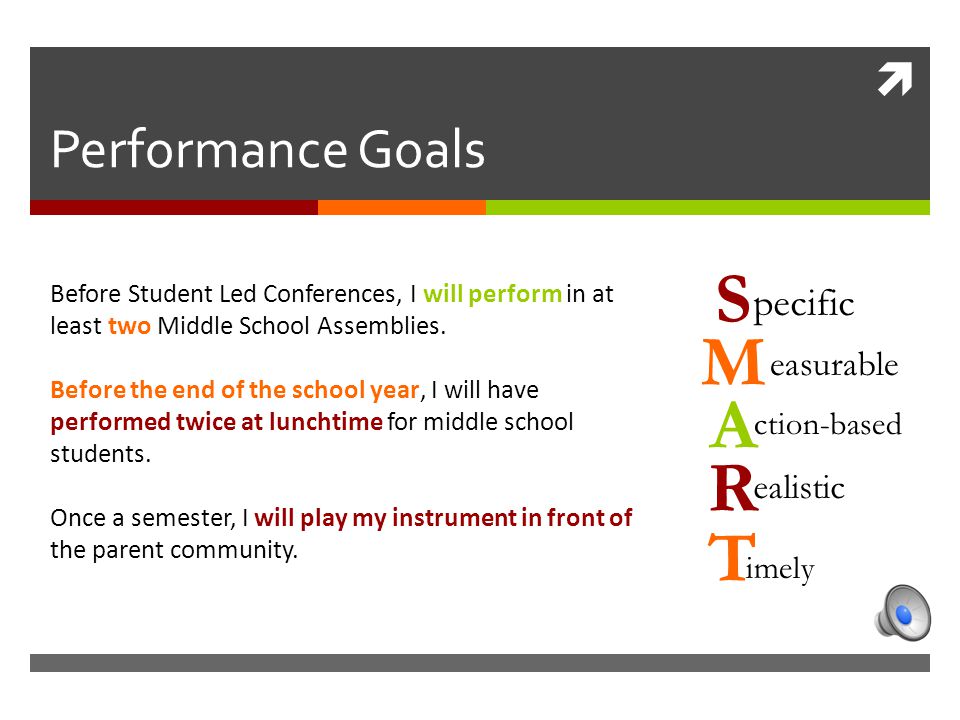 Performance Goals

Before Student Led Conferences, I will perform in at least two Middle School Assemblies.

Before the end of the school year, I will have performed twice at lunchtime for middle school students.

Once a semester, I will play my instrument in front of the parent community.

Specific
Measurable
Action-based
Realistic
Timely